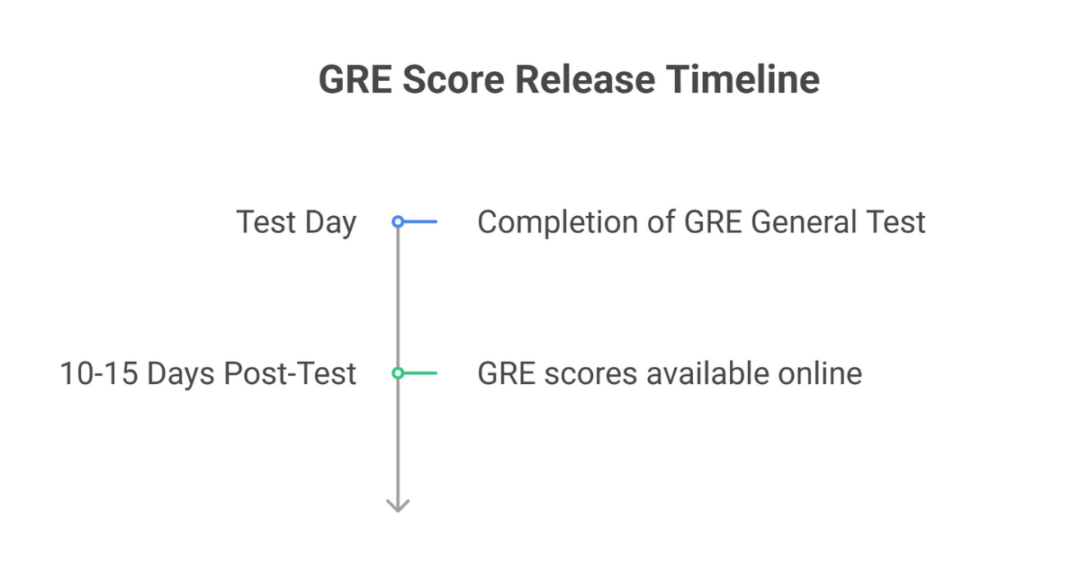 GRE Score Release Timeline

Test Day

Completion of GRE General Test

10-15 Days Post-Test

GRE scores available online